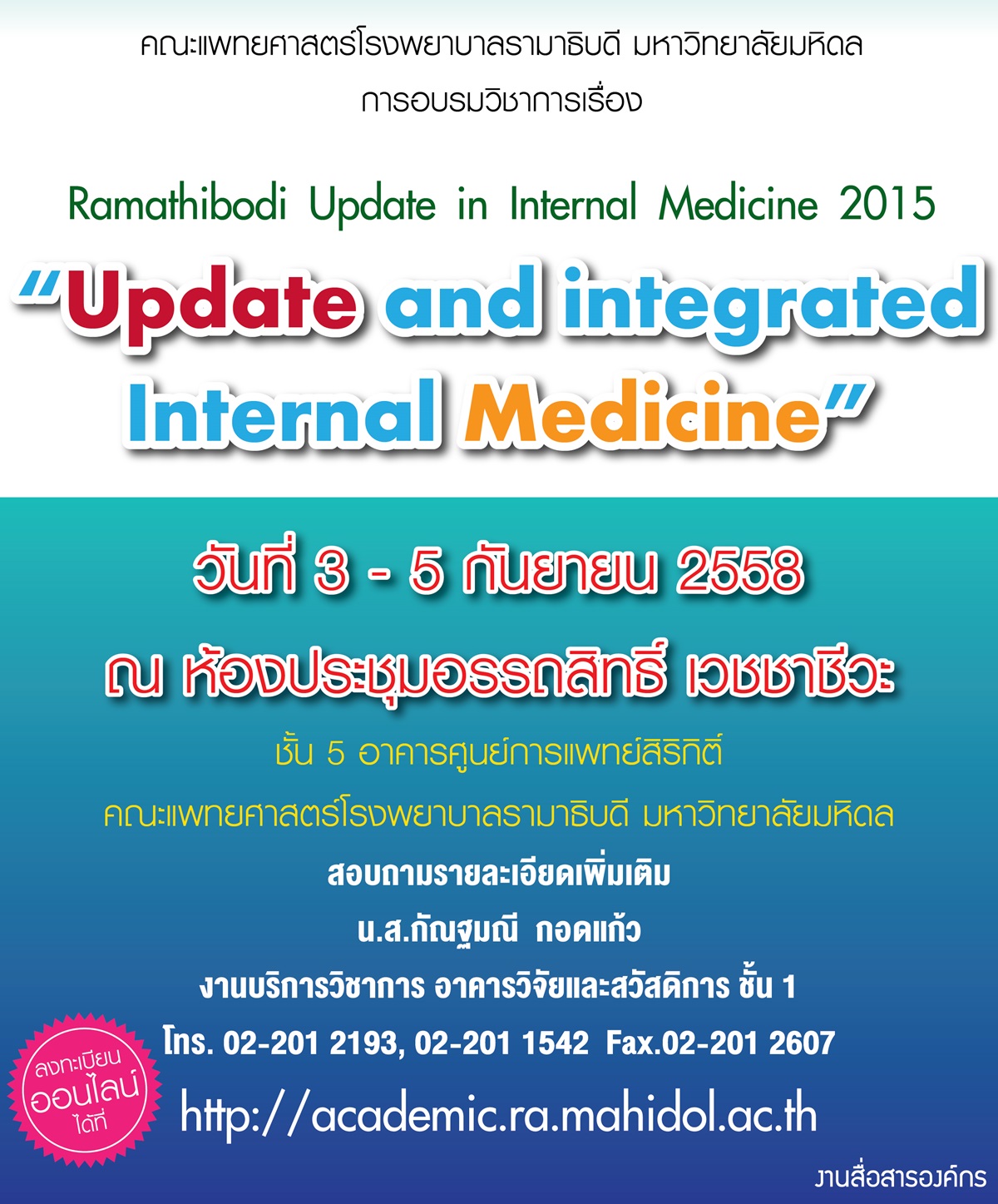 คณะแพทยศาสตร์โรงพยาบาลรามาธิบดี มหาวิทยาลัยมหิดล
การอบรมวิชาการเรื่อง

Ramathibodi Update in Internal Medicine 2015

“Update and integrated Internal Medicine”

วันที่ 3 - 5 กันยายน 2558

ณ ห้องประชุมอรรถสิทธิ์ เวชชาชีวะ

ชั้น 5 อาคารศูนย์การแพทย์สิริกิติ์

คณะแพทยศาสตร์โรงพยาบาลรามาธิบดี มหาวิทยาลัยมหิดล

สอบถามรายละเอียดเพิ่มเติม

น.ส.กัณฐมณี กอดแก้ว

งานบริการวิชาการ อาคารวิจัยและสวัสดิการ ชั้น 1

โทร. 02-201 2193, 02-201 1542 Fax.02-201 2607

ลงทะเบียน ออนไลน์ ได้ที่

http://academic.ra.mahidol.ac.th

งานสื่อสารองค์กร